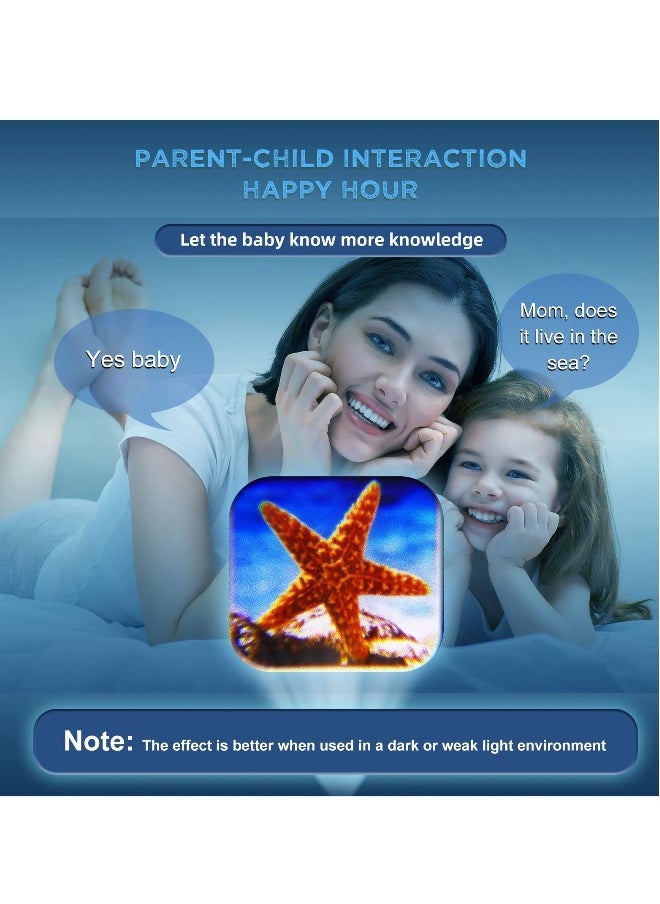 PARENT-CHILD INTERACTION
HAPPY HOUR

Let the baby know more knowledge

Yes baby

Mom, does it live in the sea?

Note: The effect is better when used in a dark or weak light environment